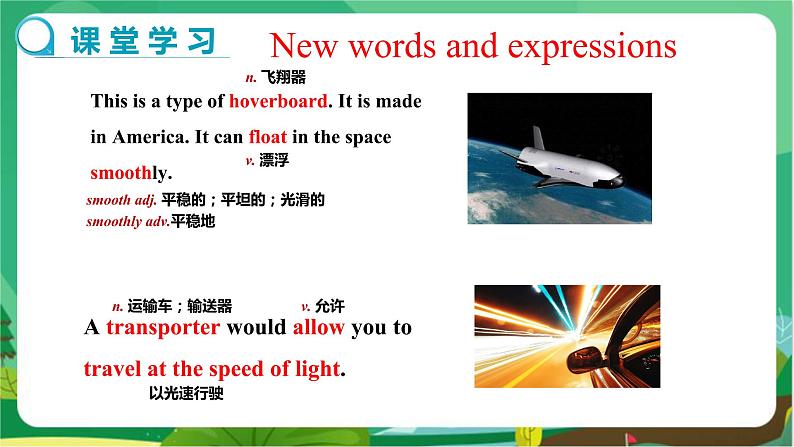 课堂学习

New words and expressions

n. 飞翔器

This is a type of hoverboard. It is made in America. It can float in the space smoothly.

v. 漂浮

smooth adj. 平稳的；平坦的；光滑的
smoothly adv.平稳地

n. 运输车；输送器 v. 允许

A transporter would allow you to travel at the speed of light.

以光速行驶